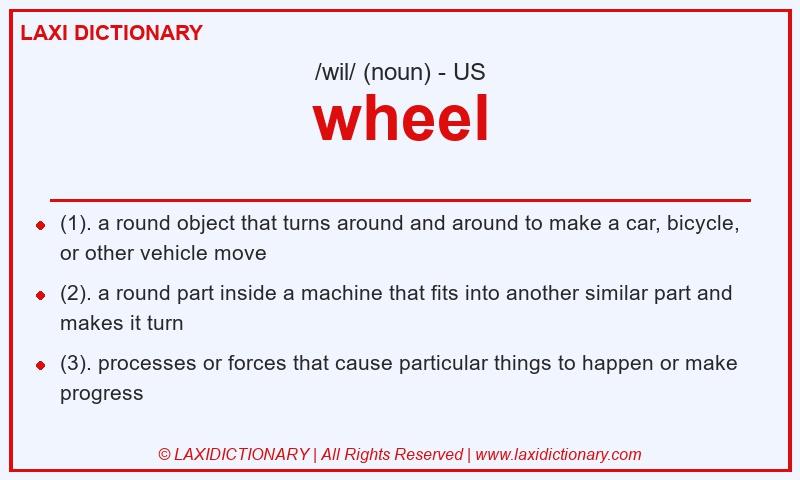 LAXI DICTIONARY

/wil/ (noun) - US

wheel

- (1). a round object that turns around and around to make a car, bicycle, or other vehicle move
- (2). a round part inside a machine that fits into another similar part and makes it turn
- (3). processes or forces that cause particular things to happen or make progress

© LAXIDICTIONARY | All Rights Reserved | www.laxidictionary.com